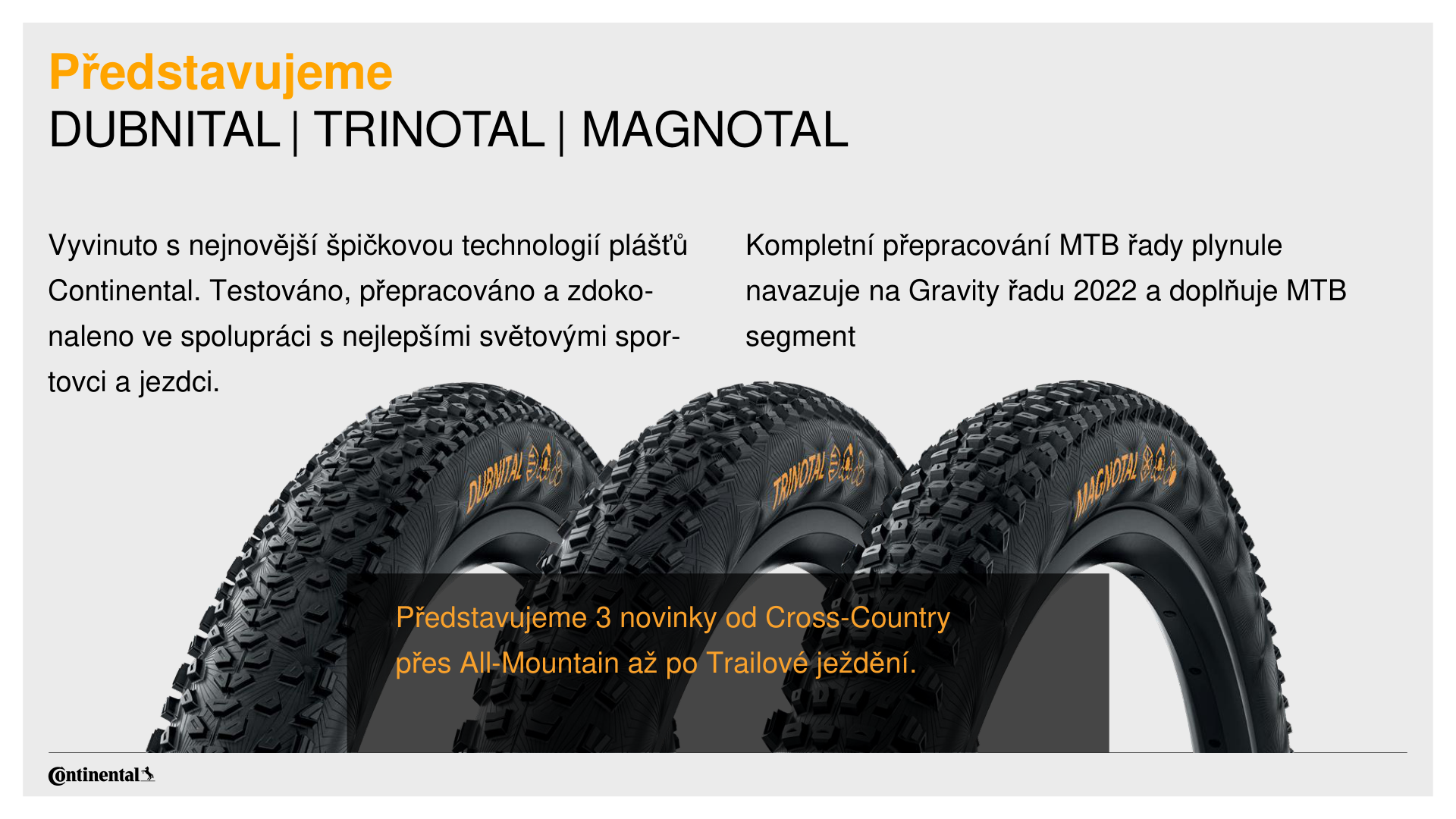 Představujeme
DUBNITAL | TRINOTAL | MAGNOTAL

Vyvinuto s nejnovější špičkovou technologií plášťů Continental. Testováno, přepracováno a zdokonaleno ve spolupráci s nejlepšími světovými sportovci a jezdci.

Kompletní přepracování MTB řady plynule navazuje na Gravity řadu 2022 a doplňuje MTB segment

DUBNITAL

TRINOTAL

MAGNOTAL

Představujeme 3 novinky od Cross-Country přes All-Mountain až po Trailové ježdění.

Continental